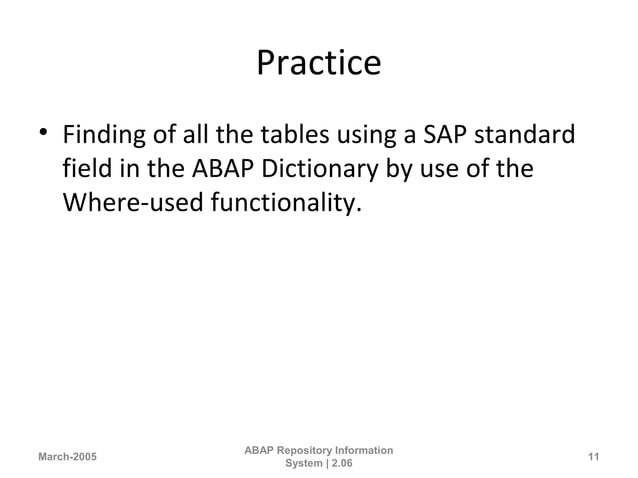 Practice

• Finding of all the tables using a SAP standard field in the ABAP Dictionary by use of the Where-used functionality.

March-2005

ABAP Repository Information System | 2.06

11